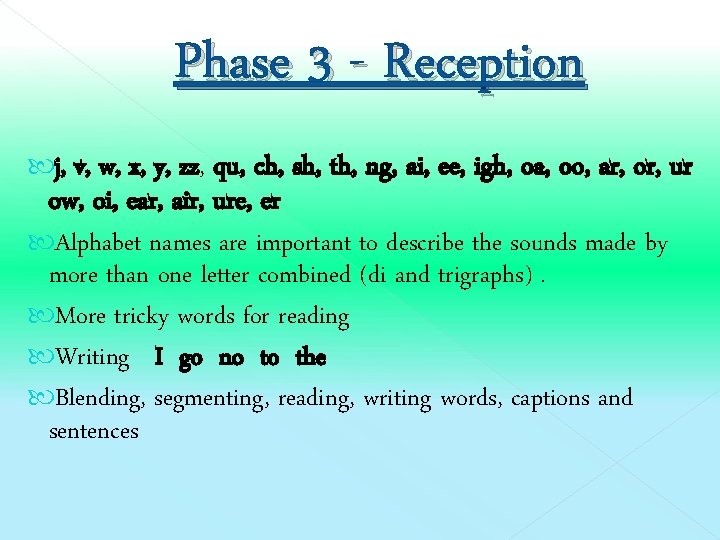 Phase 3 - Reception

j, v, w, x, y, zz, qu, ch, sh, th, ng, ai, ee, igh, oa, oo, ar, or, ur ow, oi, ear, air, ure, er

Alphabet names are important to describe the sounds made by more than one letter combined (di and trigraphs) .

More tricky words for reading

Writing I go no to the

Blending, segmenting, reading, writing words, captions and sentences